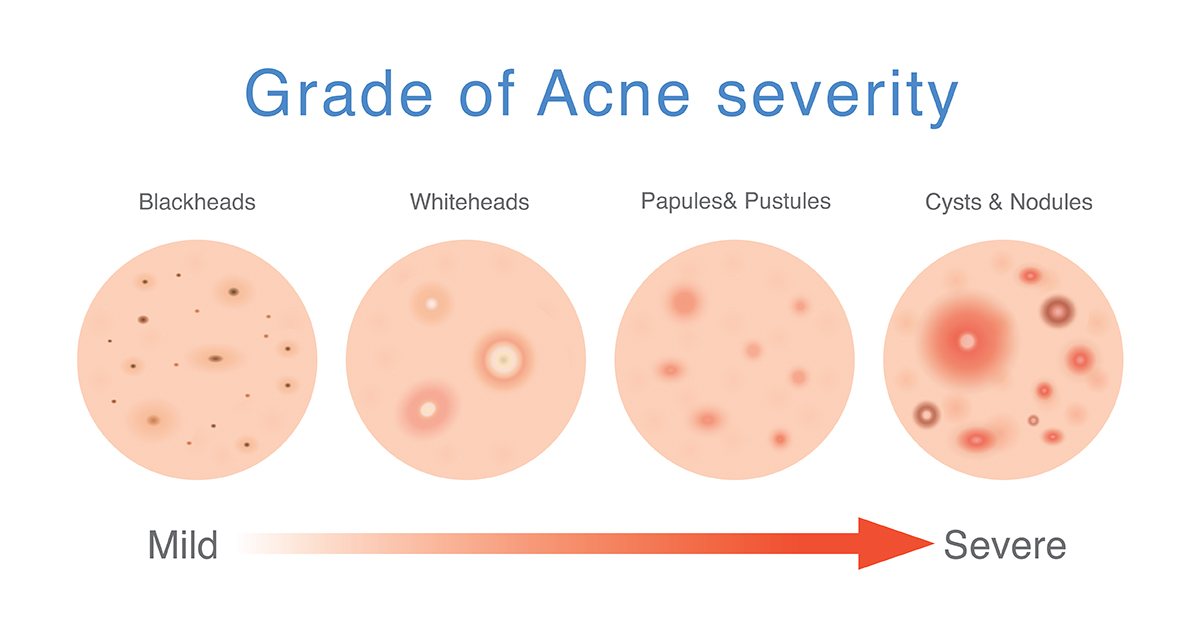 Grade of Acne severity

Blackheads

Whiteheads

Papules& Pustules

Cysts & Nodules

Mild

Severe